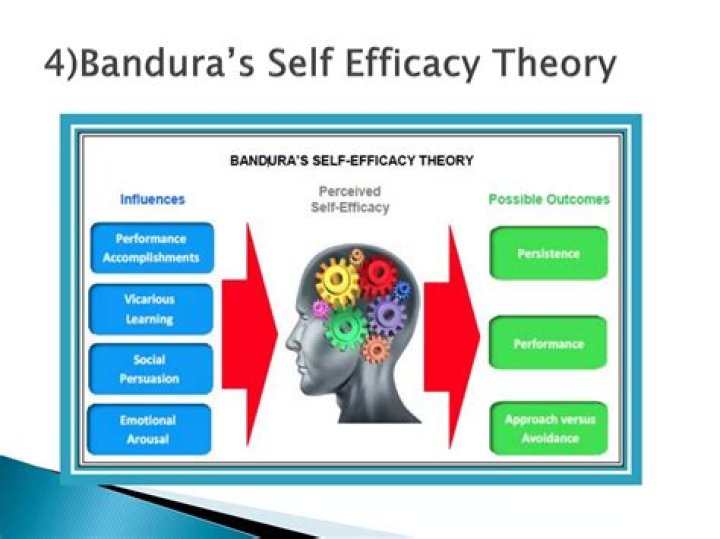 4)Bandura's Self Efficacy Theory

BANDURA'S SELF-EFFICACY THEORY

Influences

Performance Accomplishments

Vicarious Learning

Social Persuasion

Emotional Arousal

Perceived Self-Efficacy

Possible Outcomes

Persistence

Performance

Approach versus Avoidance